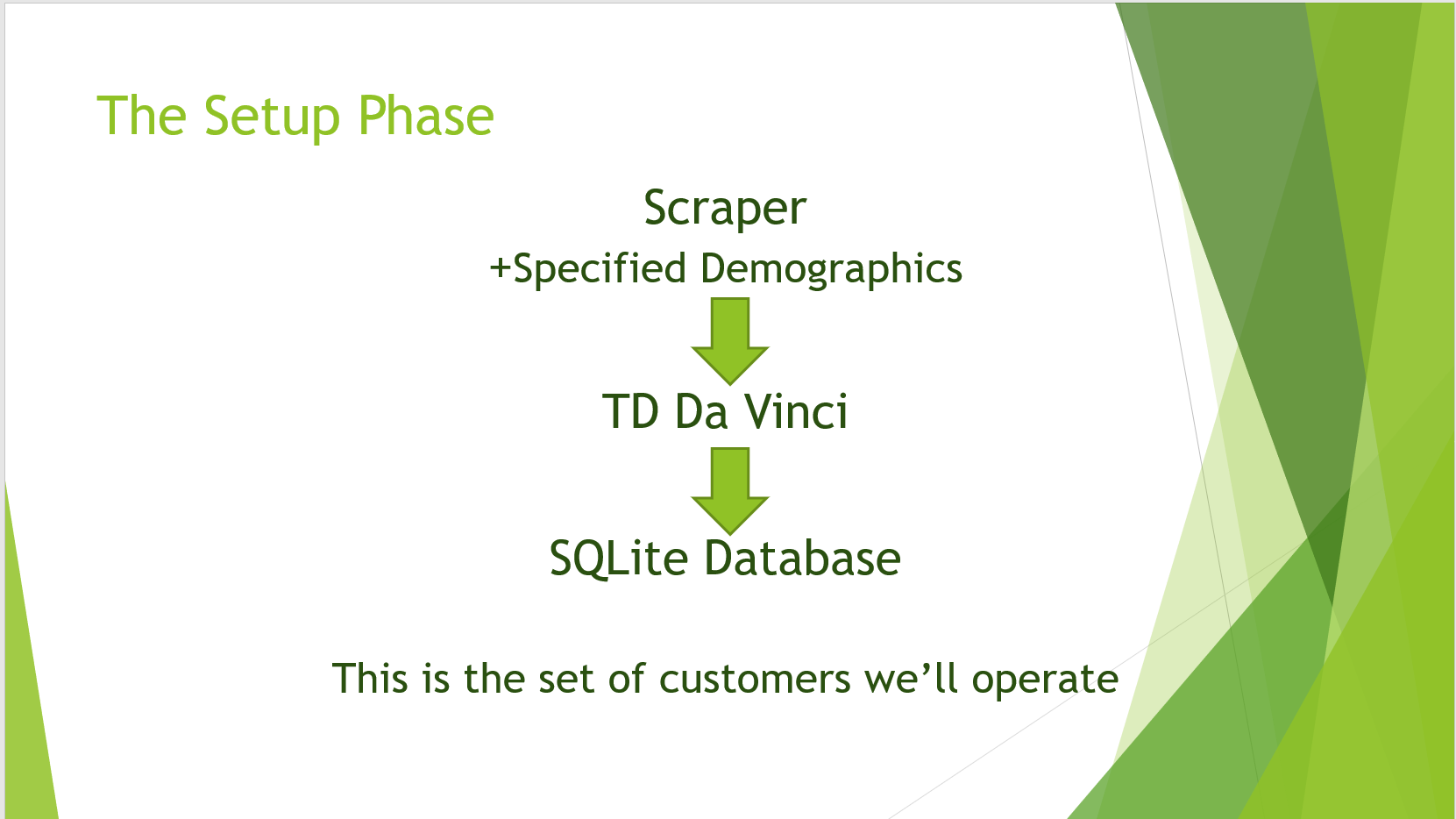 The Setup Phase

Scraper
+Specified Demographics

TD Da Vinci

SQLite Database

This is the set of customers we'll operate